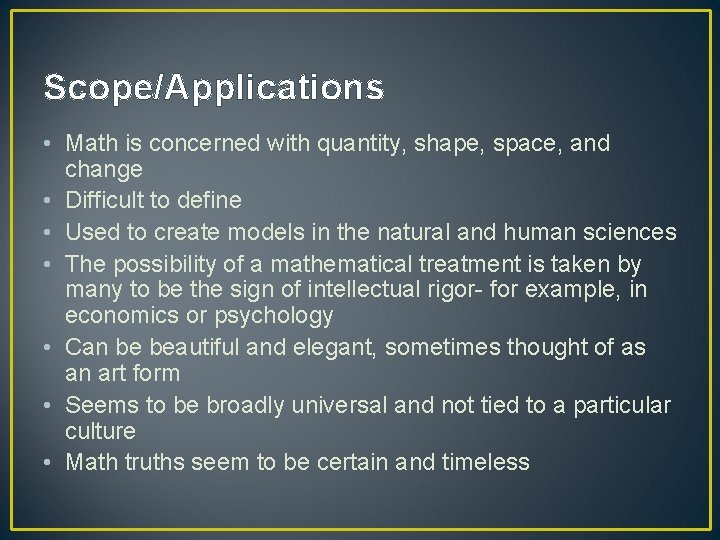 Scope/Applications

• Math is concerned with quantity, shape, space, and change
• Difficult to define
• Used to create models in the natural and human sciences
• The possibility of a mathematical treatment is taken by many to be the sign of intellectual rigor- for example, in economics or psychology
• Can be beautiful and elegant, sometimes thought of as an art form
• Seems to be broadly universal and not tied to a particular culture
• Math truths seem to be certain and timeless